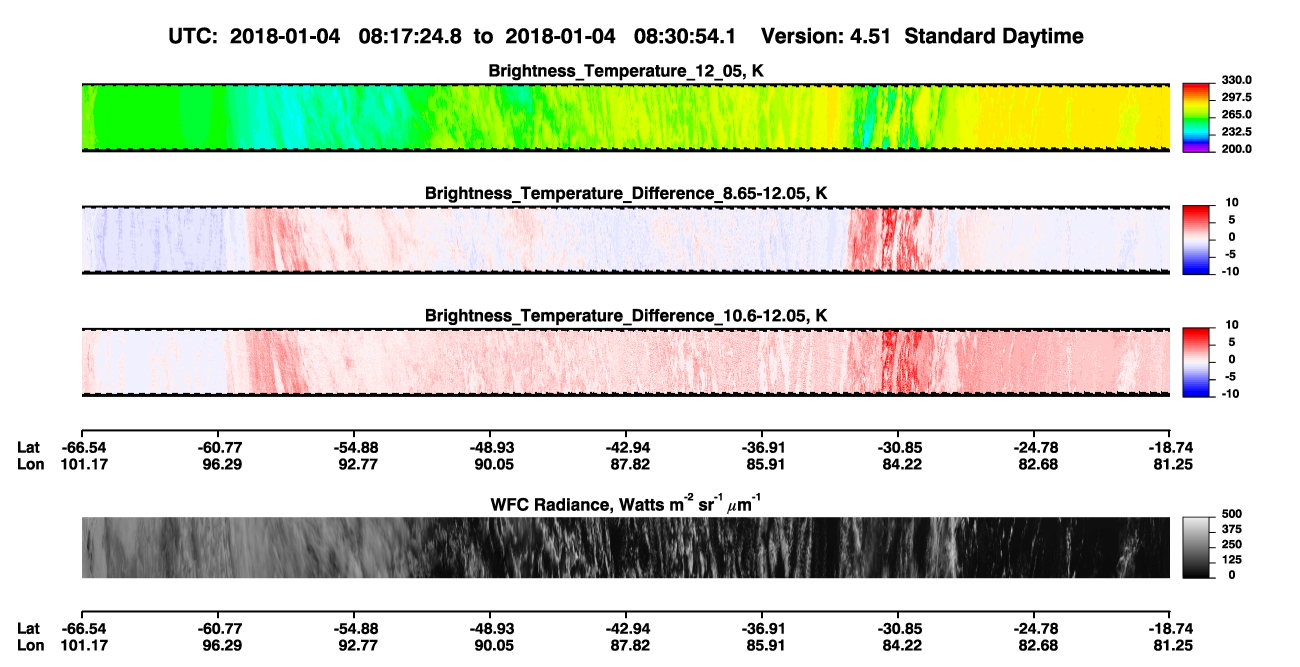 UTC: 2018-01-04 08:17:24.8 to 2018-01-04 08:30:54.1 Version: 4.51 Standard Daytime

Brightness_Temperature_12_05, K

330.0
297.5
265.0
232.5
200.0

Brightness_Temperature_Difference_8.65-12.05, K

10
5
0
-5
-10

Brightness_Temperature_Difference_10.6-12.05, K

10
5
0
-5
-10

| Lat | -66.54 | -60.77 | -54.88 | -48.93 | -42.94 | -36.91 | -30.85 | -24.78 | -18.74 |
|---|---|---|---|---|---|---|---|---|---|
| Lon | 101.17 | 96.29 | 92.77 | 90.05 | 87.82 | 85.91 | 84.22 | 82.68 | 81.25 |

WFC Radiance, Watts $m^{-2}$ $sr^{-1}$ $\mu m^{-1}$

500
375
250
125
0

| Lat | -66.54 | -60.77 | -54.88 | -48.93 | -42.94 | -36.91 | -30.85 | -24.78 | -18.74 |
|---|---|---|---|---|---|---|---|---|---|
| Lon | 101.17 | 96.29 | 92.77 | 90.05 | 87.82 | 85.91 | 84.22 | 82.68 | 81.25 |